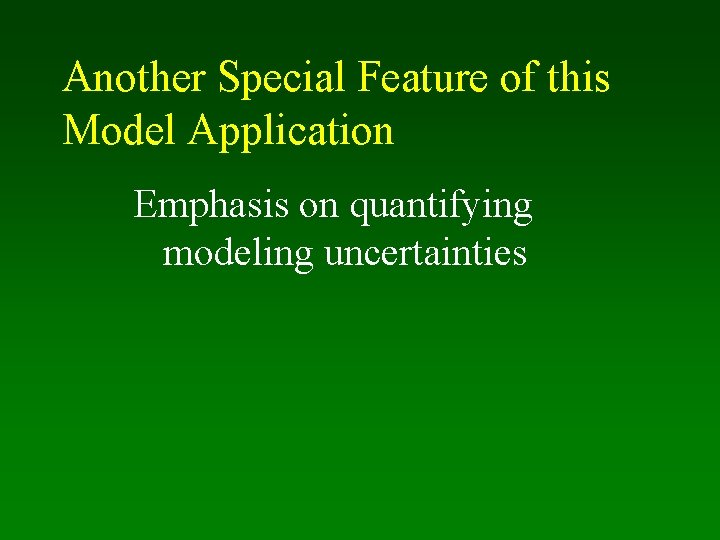 Another Special Feature of this Model Application

Emphasis on quantifying modeling uncertainties